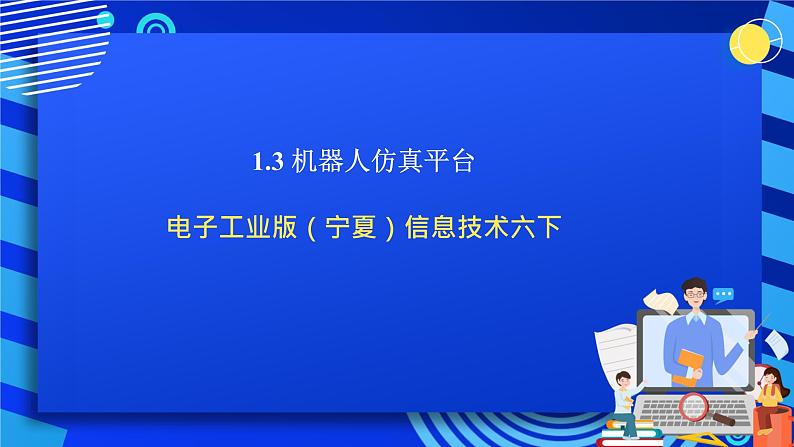 1.3 机器人仿真平台

电子工业版（宁夏）信息技术六下